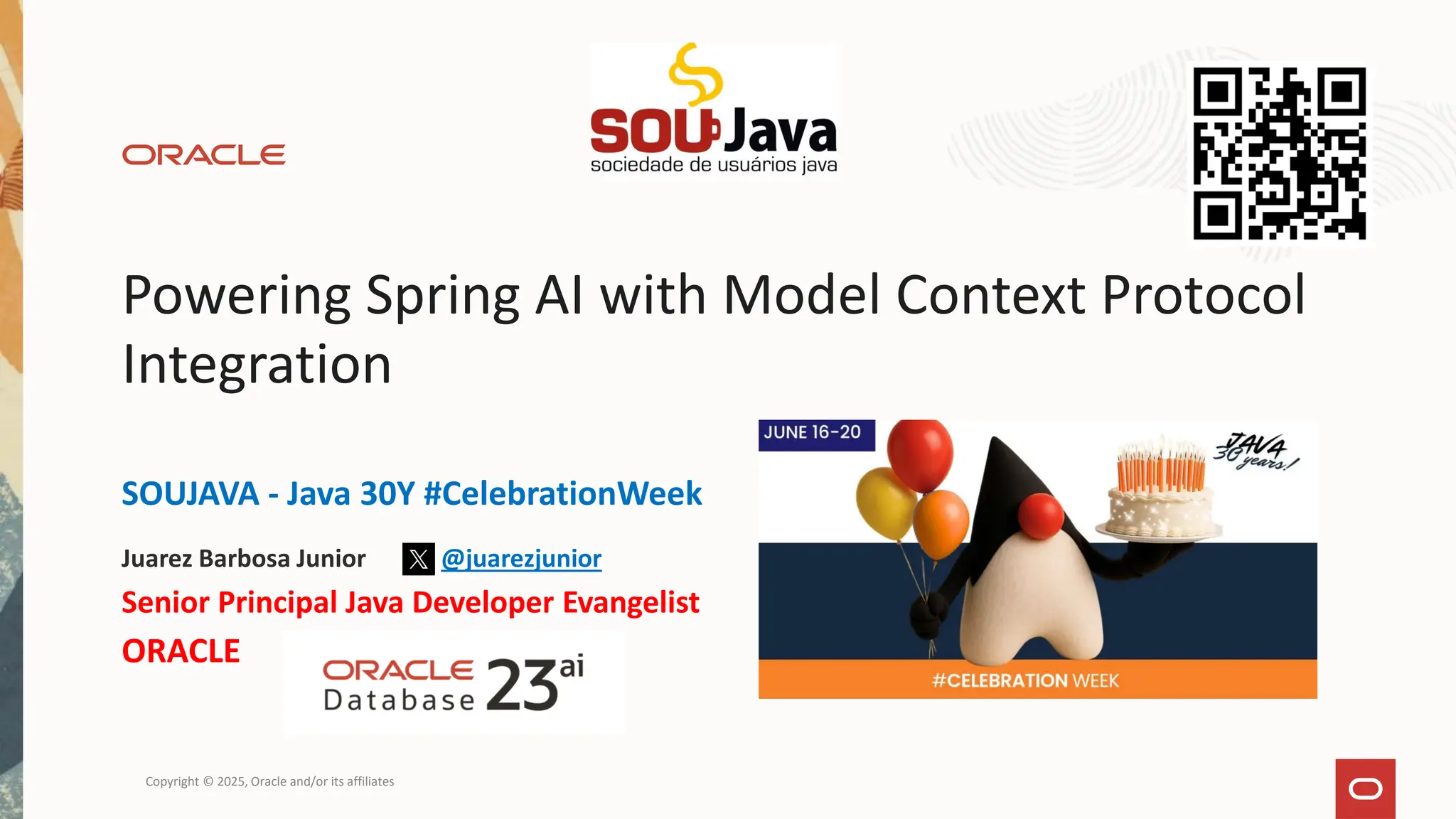 ORACLE

SOUJava
sociedade de usuários java

Powering Spring AI with Model Context Protocol Integration

SOUJAVA - Java 30Y #CelebrationWeek

Juarez Barbosa Junior @juarezjunior

Senior Principal Java Developer Evangelist

ORACLE

ORACLE Database 23ai

JUNE 16-20

JAVA 30 years!

#CELEBRATION WEEK

Copyright © 2025, Oracle and/or its affiliates